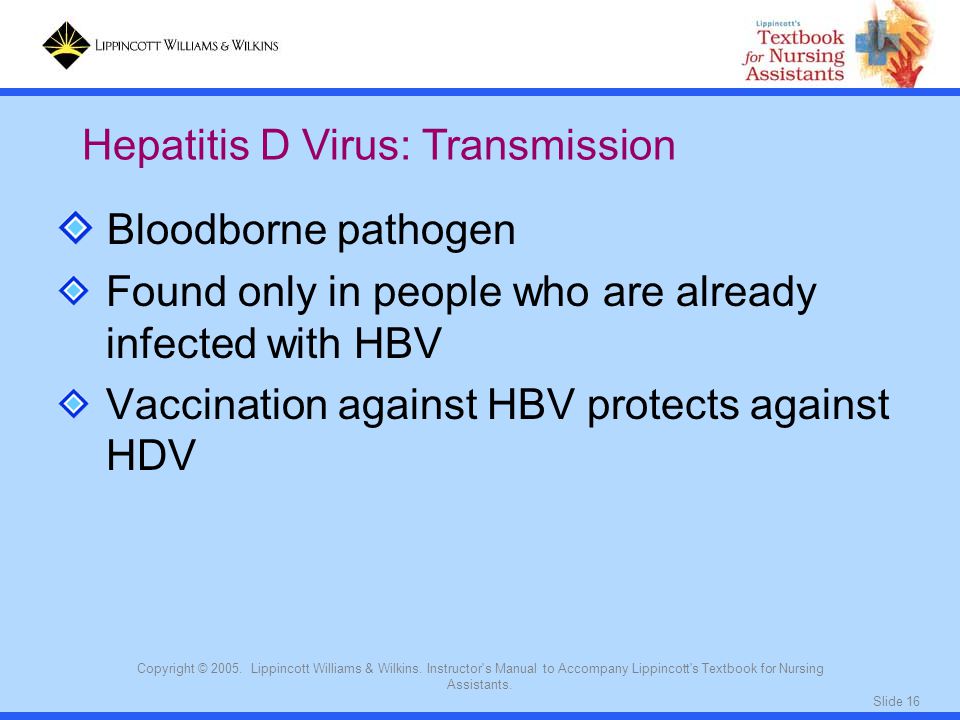 LIPPINCOTT WILLIAMS & WILKINS

Lippincott's Textbook for Nursing Assistants

Hepatitis D Virus: Transmission

Bloodborne pathogen

Found only in people who are already infected with HBV

Vaccination against HBV protects against HDV

Copyright © 2005. Lippincott Williams & Wilkins. Instructor's Manual to Accompany Lippincott's Textbook for Nursing Assistants.

Slide 16